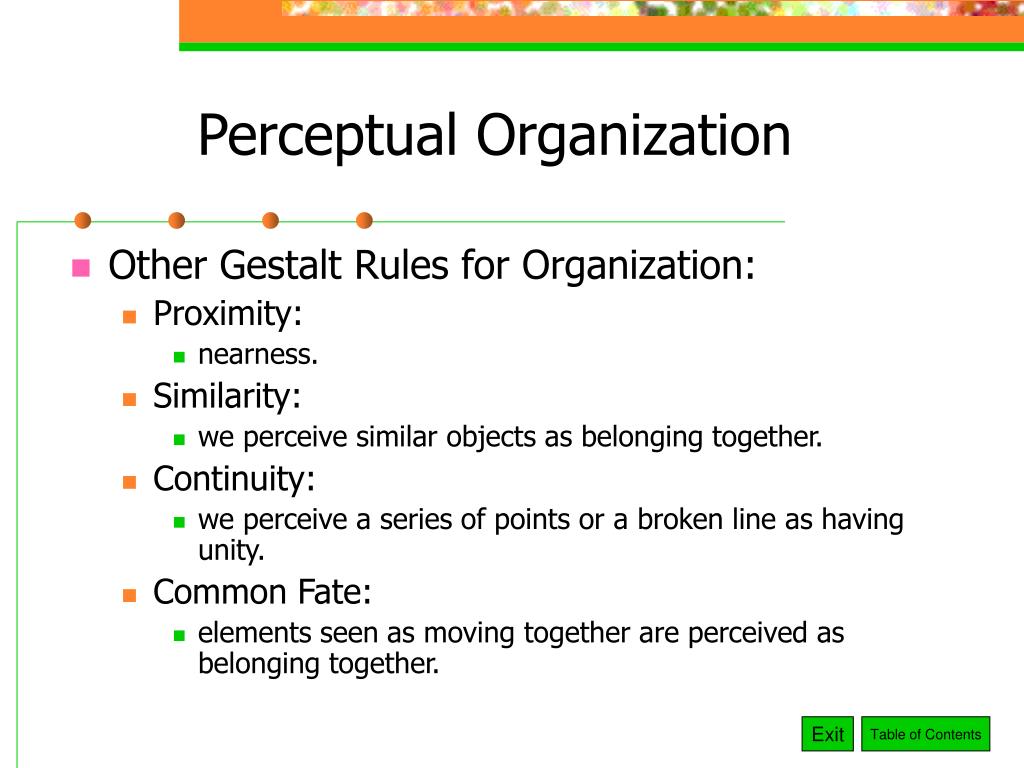 Perceptual Organization

Other Gestalt Rules for Organization:

Proximity:

nearness.

Similarity:

we perceive similar objects as belonging together.

Continuity:

we perceive a series of points or a broken line as having unity.

Common Fate:

elements seen as moving together are perceived as belonging together.

Exit

Table of Contents